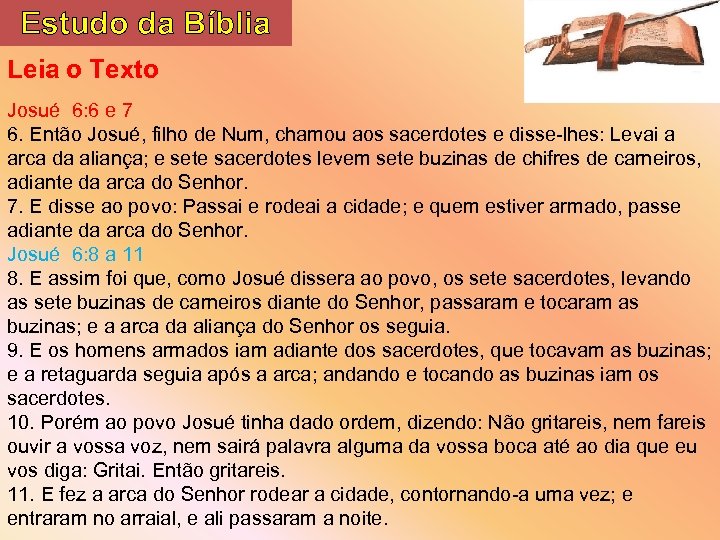 Estudo da Bíblia

Leia o Texto

Josué 6:6 e 7
6. Então Josué, filho de Num, chamou aos sacerdotes e disse-lhes: Levai a arca da aliança; e sete sacerdotes levem sete buzinas de chifres de carneiros, adiante da arca do Senhor.
7. E disse ao povo: Passai e rodeai a cidade; e quem estiver armado, passe adiante da arca do Senhor.
Josué 6:8 a 11
8. E assim foi que, como Josué dissera ao povo, os sete sacerdotes, levando as sete buzinas de carneiros diante do Senhor, passaram e tocaram as buzinas; e a arca da aliança do Senhor os seguia.
9. E os homens armados iam adiante dos sacerdotes, que tocavam as buzinas; e a retaguarda seguia após a arca; andando e tocando as buzinas iam os sacerdotes.
10. Porém ao povo Josué tinha dado ordem, dizendo: Não gritareis, nem fareis ouvir a vossa voz, nem sairá palavra alguma da vossa boca até ao dia que eu vos diga: Gritai. Então gritareis.
11. E fez a arca do Senhor rodear a cidade, contornando-a uma vez; e entraram no arraial, e ali passaram a noite.